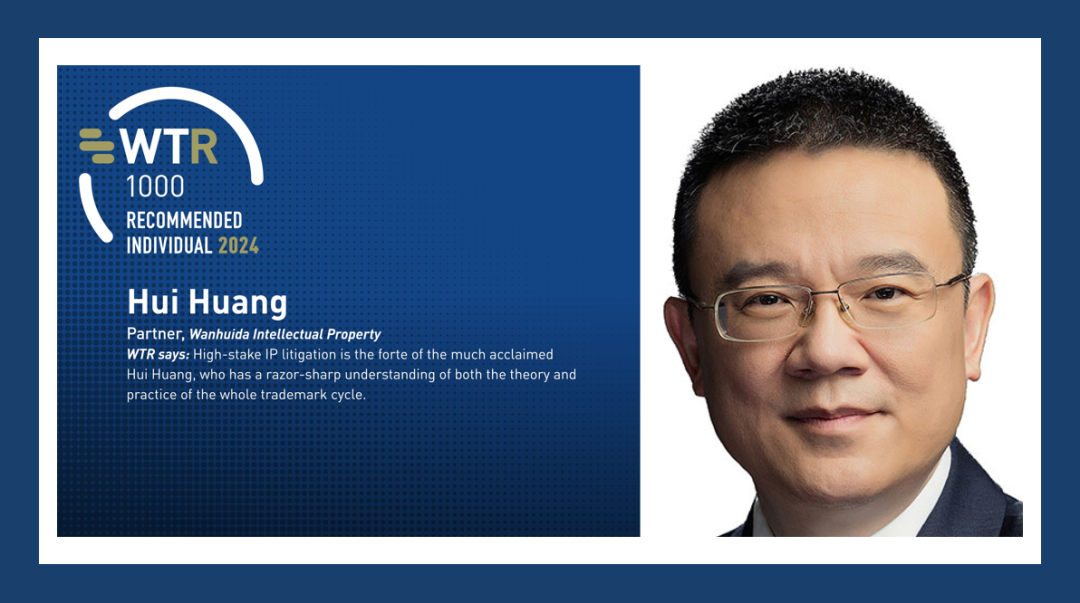 WTR
1000
RECOMMENDED
INDIVIDUAL 2024

Hui Huang

Partner, Wanhuida Intellectual Property
WTR says: High-stake IP litigation is the forte of the much acclaimed Hui Huang, who has a razor-sharp understanding of both the theory and practice of the whole trademark cycle.